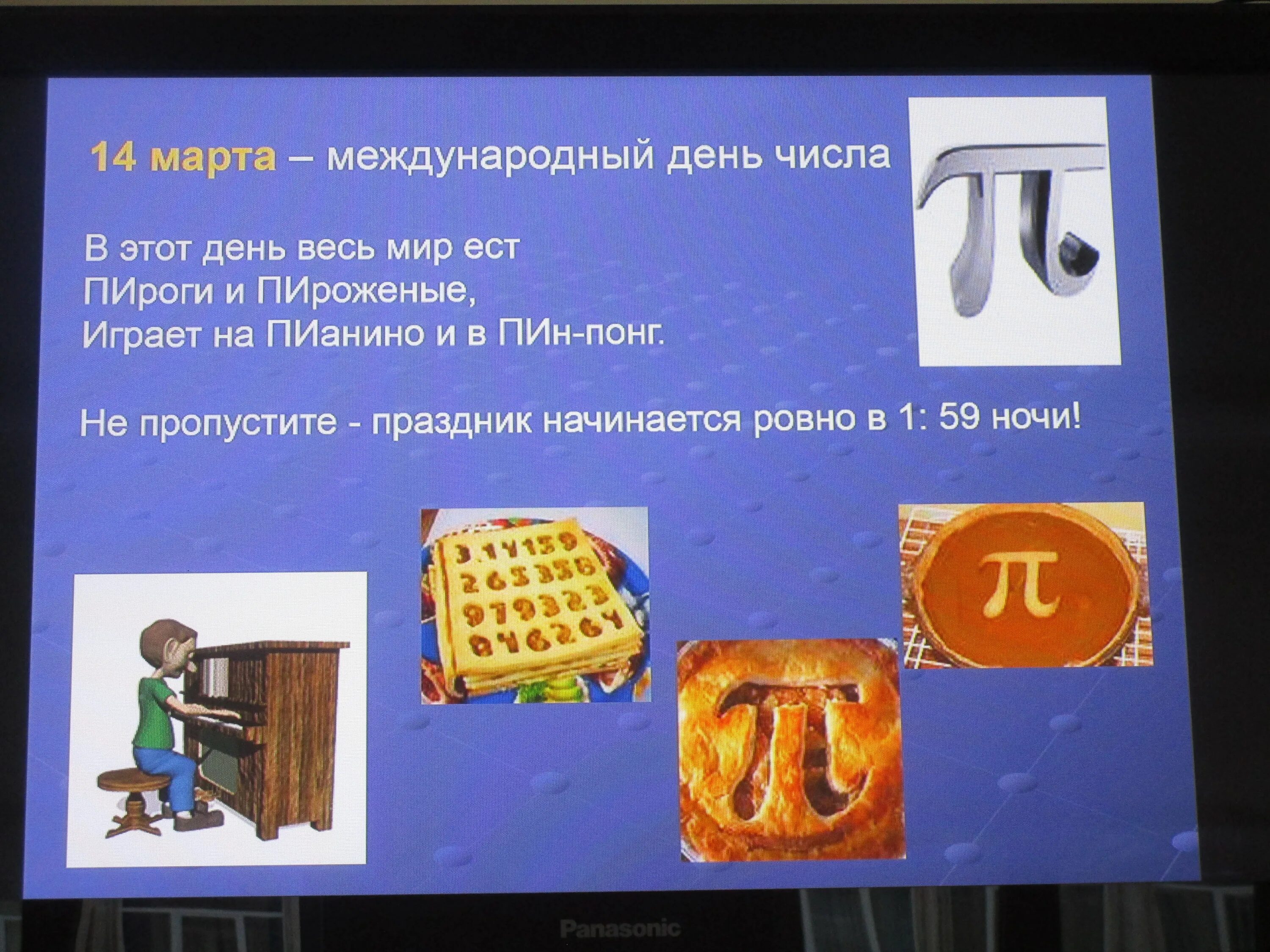 14 марта – международный день числа

$\pi$

В этот день весь мир ест ПИроги и ПИроженые, Играет на ПИанино и в ПИн-понг.

Не пропустите - праздник начинается ровно в 1: 59 ночи!

3.14159
265358
979323
846264

$\pi$

$\pi$

Panasonic